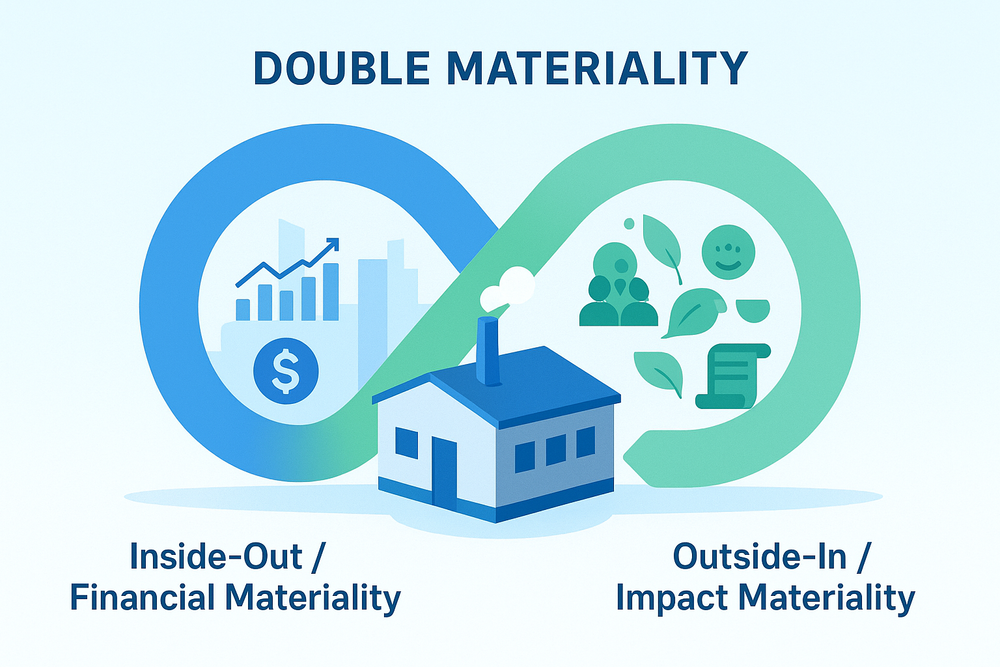 DOUBLE MATERIALITY

$

Inside-Out / Financial Materiality

Outside-In / Impact Materiality